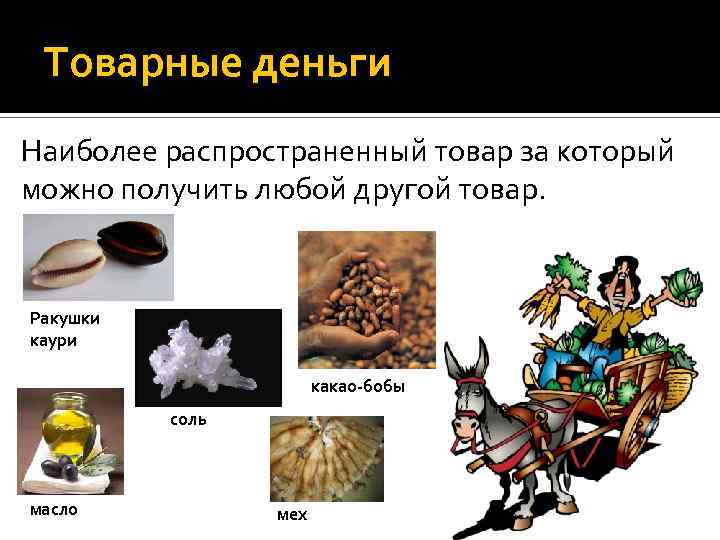 Товарные деньги

Наиболее распространенный товар за который можно получить любой другой товар.

Ракушки каури

соль

какао-бобы

масло

мех